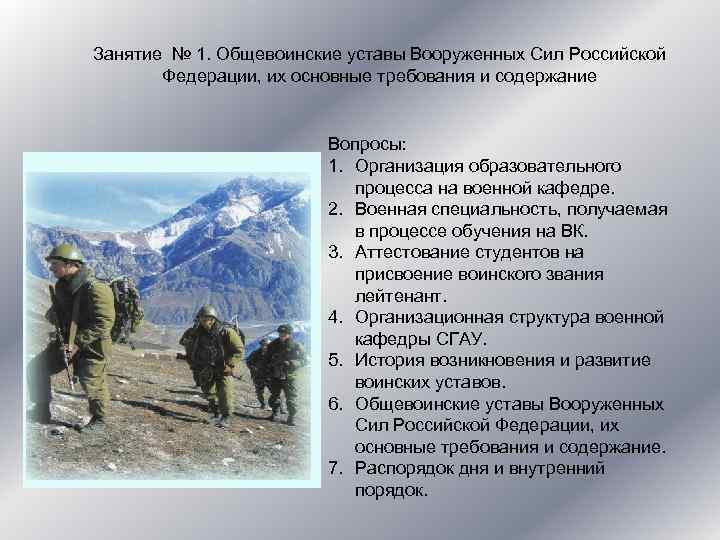 Занятие № 1. Общевоинские уставы Вооруженных Сил Российской Федерации, их основные требования и содержание

Вопросы:
1. Организация образовательного процесса на военной кафедре.
2. Военная специальность, получаемая в процессе обучения на ВК.
3. Аттестование студентов на присвоение воинского звания лейтенант.
4. Организационная структура военной кафедры СГАУ.
5. История возникновения и развитие воинских уставов.
6. Общевоинские уставы Вооруженных Сил Российской Федерации, их основные требования и содержание.
7. Распорядок дня и внутренний порядок.